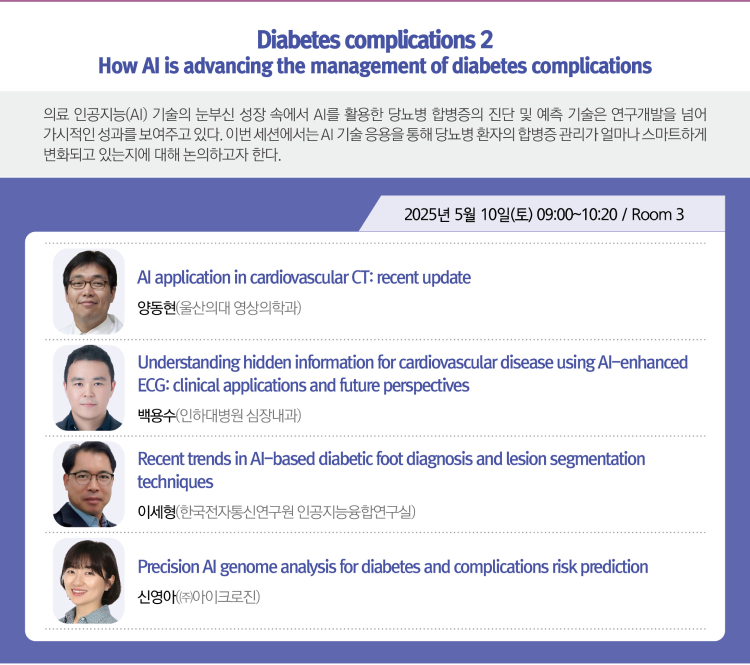 Diabetes complications 2
How AI is advancing the management of diabetes complications

의료 인공지능(AI) 기술의 눈부신 성장 속에서 AI를 활용한 당뇨병 합병증의 진단 및 예측 기술은 연구개발을 넘어 가시적인 성과를 보여주고 있다. 이번 세션에서는 AI 기술 응용을 통해 당뇨병 환자의 합병증 관리가 얼마나 스마트하게 변화되고 있는지에 대해 논의하고자 한다.

2025년 5월 10일(토) 09:00~10:20 / Room 3

AI application in cardiovascular CT: recent update
양동현(울산의대 영상의학과)

Understanding hidden information for cardiovascular disease using AI-enhanced ECG: clinical applications and future perspectives
백용수(인하대병원 심장내과)

Recent trends in AI-based diabetic foot diagnosis and lesion segmentation techniques
이세형(한국전자통신연구원 인공지능융합연구실)

Precision AI genome analysis for diabetes and complications risk prediction
신영아(㈜아이크로진)